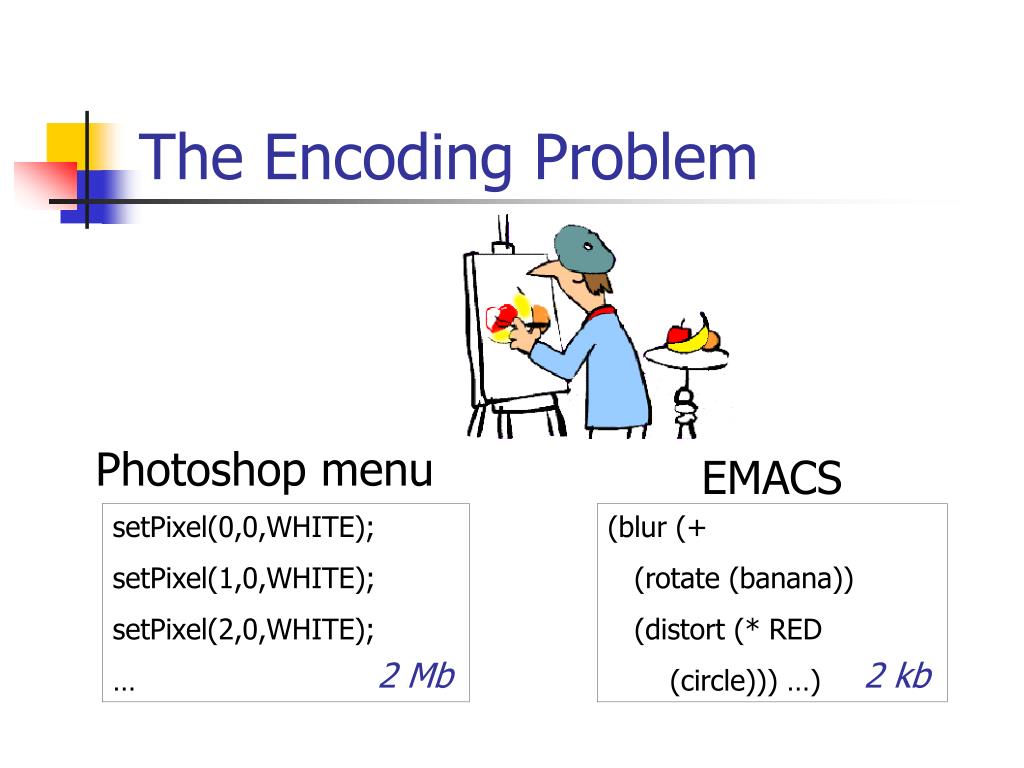 The Encoding Problem

Photoshop menu

setPixel(0,0,WHITE);

setPixel(1,0,WHITE);

setPixel(2,0,WHITE);

…

2 Mb

EMACS

(blur (+

(rotate (banana))

(distort (* RED

(circle))) …)

2 kb